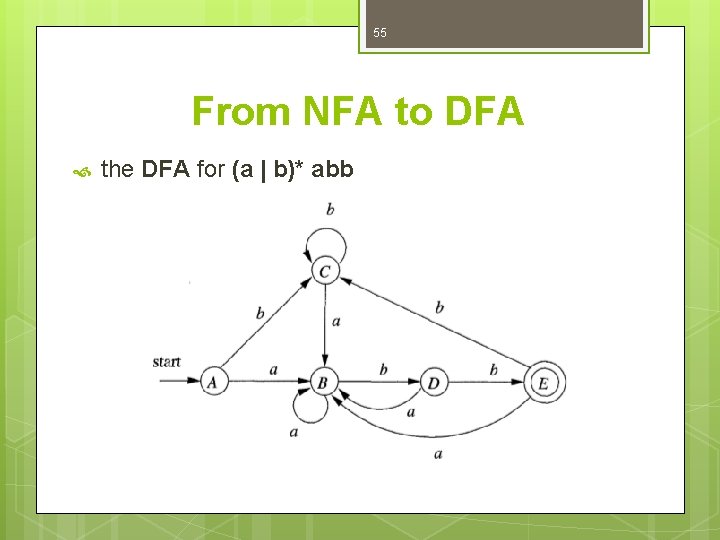 55

From NFA to DFA

the DFA for (a | b)* abb

b

C

b

a

b

start

A

a

B

b

D

b

E

a

a

a